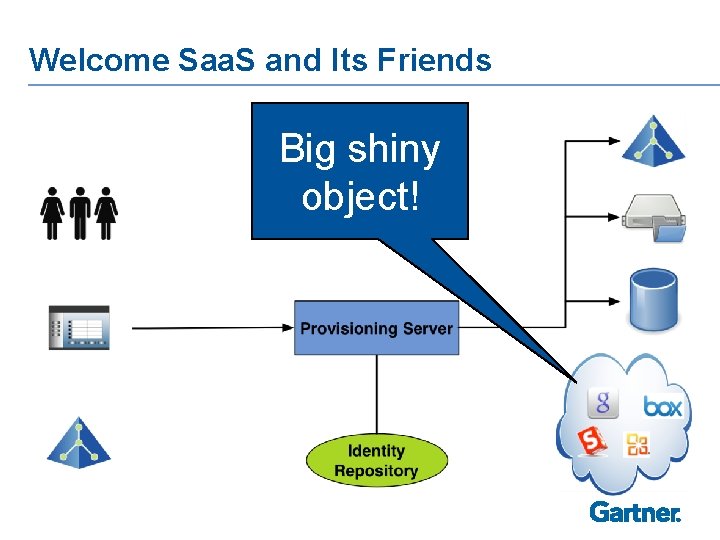 Welcome SaaS and Its Friends

Big shiny object!

Provisioning Server

Identity Repository

g

box

S

Gartner.